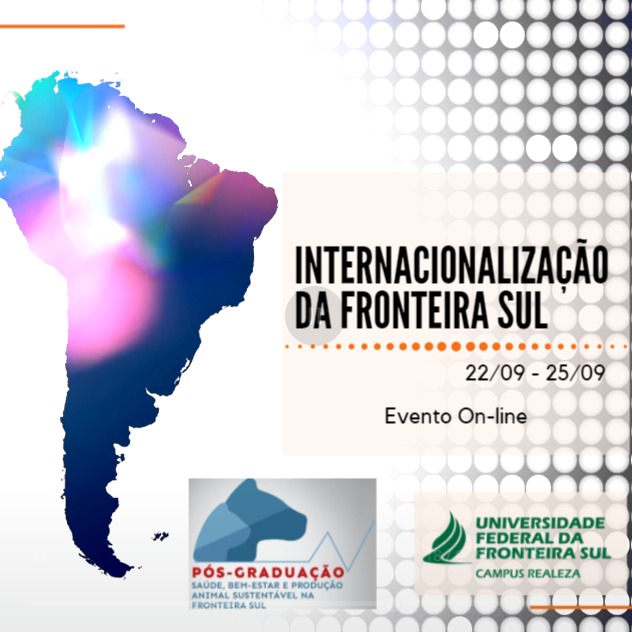 INTERNACIONALIZAÇÃO DA FRONTEIRA SUL

22/09 - 25/09

Evento On-line

PÓS-GRADUAÇÃO
SAÚDE, BEM-ESTAR E PRODUÇÃO ANIMAL SUSTENTÁVEL NA FRONTEIRA SUL

UNIVERSIDADE FEDERAL DA FRONTEIRA SUL
CAMPUS REALEZA